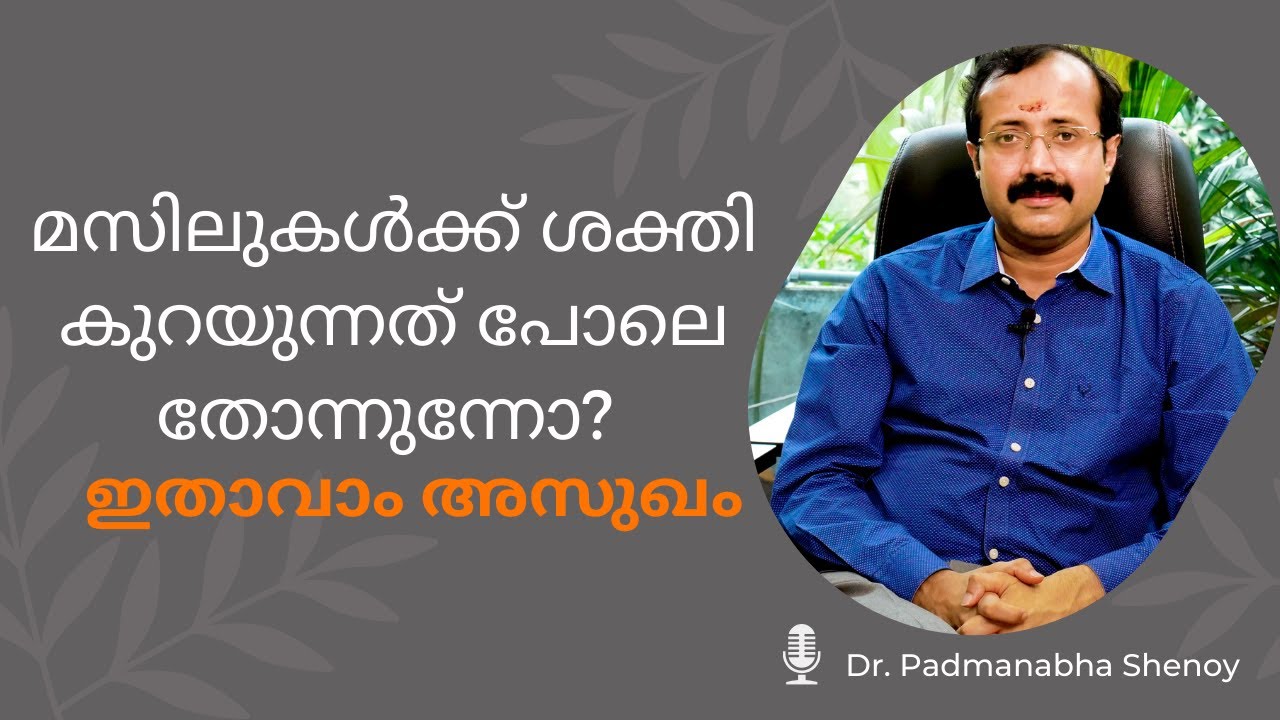 മസിലുകൾക്ക് ശക്തി കുറയുന്നത് പോലെ തോന്നുന്നോ?

ഇതാവാം അസുഖം

Dr. Padmanabha Shenoy